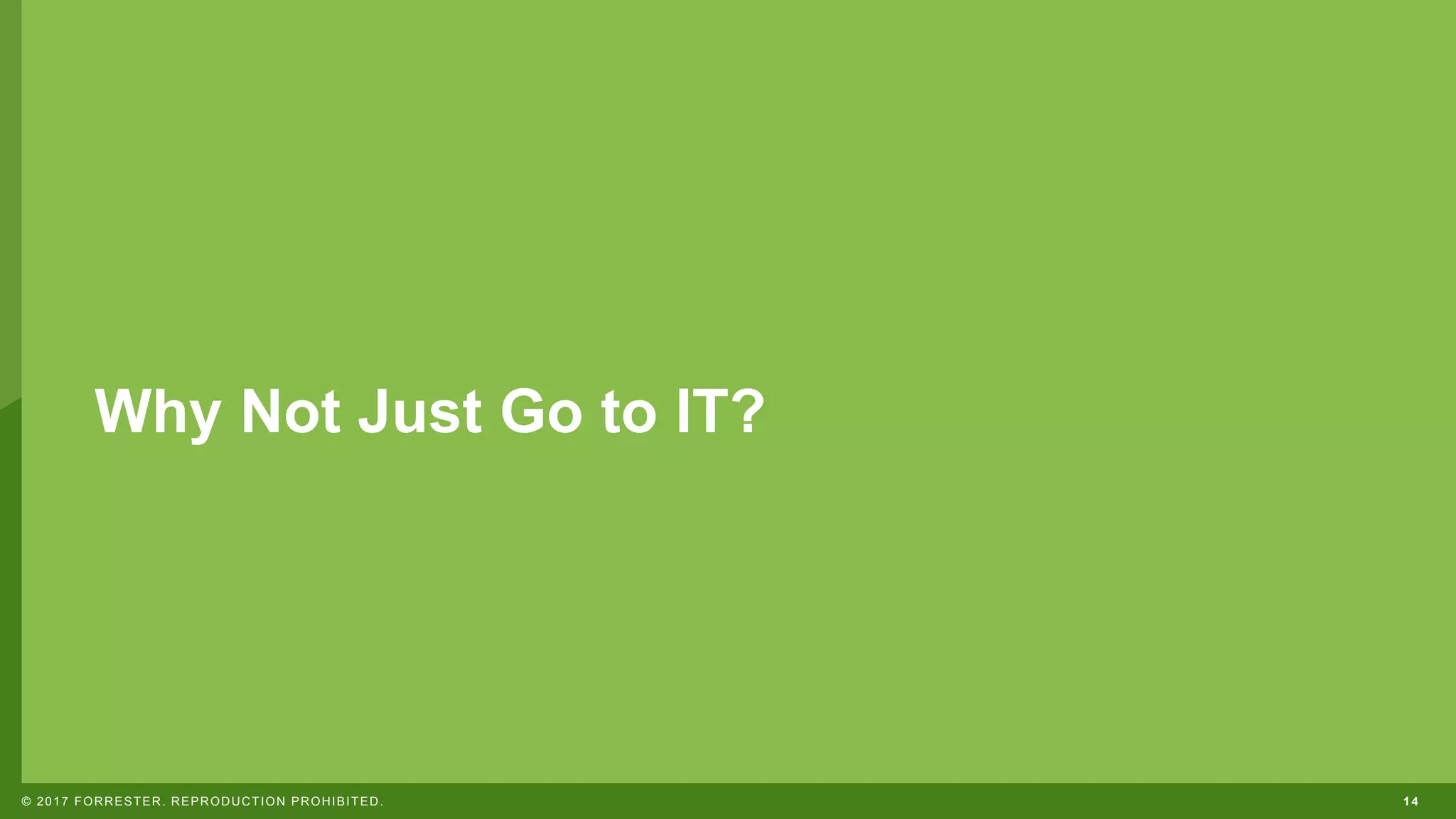 Why Not Just Go to IT?

© 2017 FORRESTER. REPRODUCTION PROHIBITED.

14